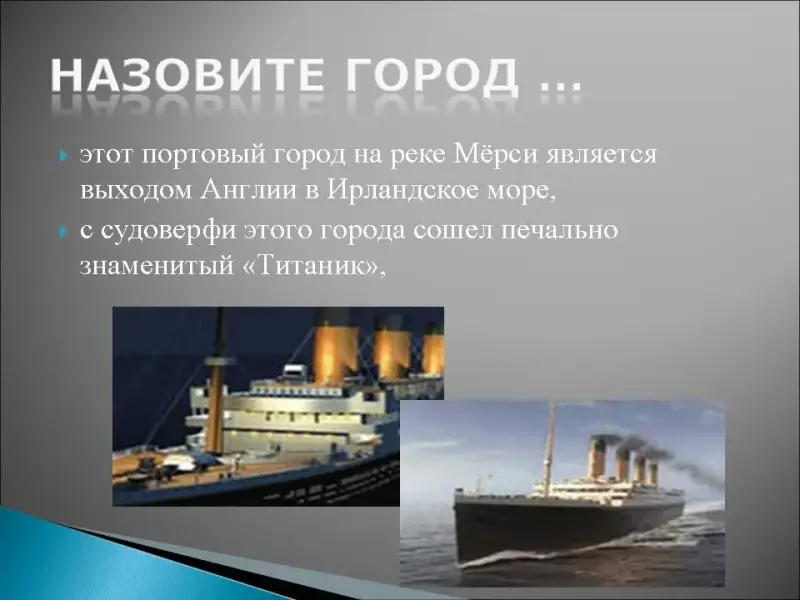 НАЗОВИТЕ ГОРОД …

этот портовый город на реке Мёрси является выходом Англии в Ирландское море,

с судоверфи этого города сошел печально знаменитый «Титаник»,